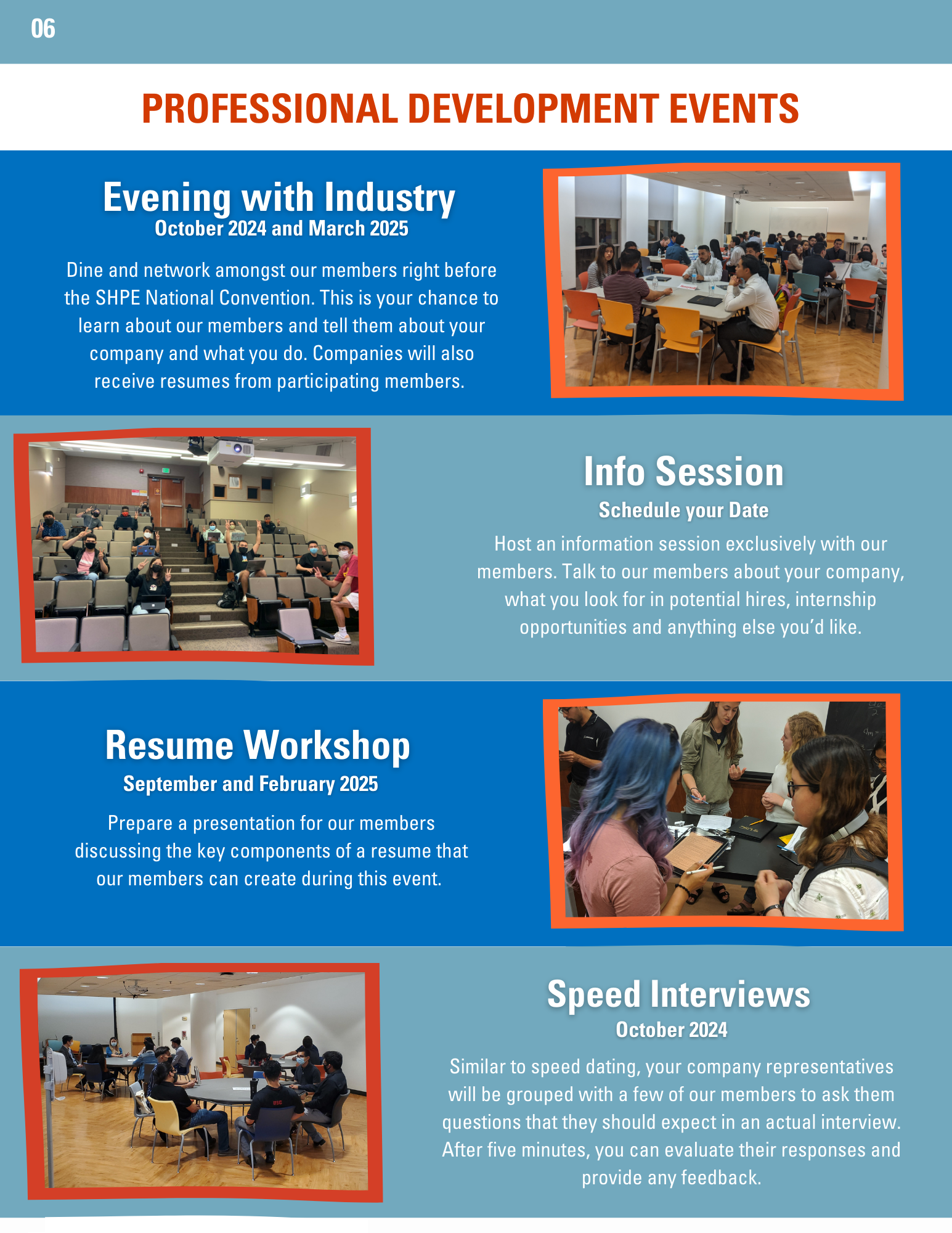 06

PROFESSIONAL DEVELOPMENT EVENTS

Evening with Industry
October 2024 and March 2025

Dine and network amongst our members right before the SHPE National Convention. This is your chance to learn about our members and tell them about your company and what you do. Companies will also receive resumes from participating members.

Info Session
Schedule your Date

Host an information session exclusively with our members. Talk to our members about your company, what you look for in potential hires, internship opportunities and anything else you'd like.

Resume Workshop
September and February 2025

Prepare a presentation for our members discussing the key components of a resume that our members can create during this event.

Speed Interviews
October 2024

Similar to speed dating, your company representatives will be grouped with a few of our members to ask them questions that they should expect in an actual interview. After five minutes, you can evaluate their responses and provide any feedback.